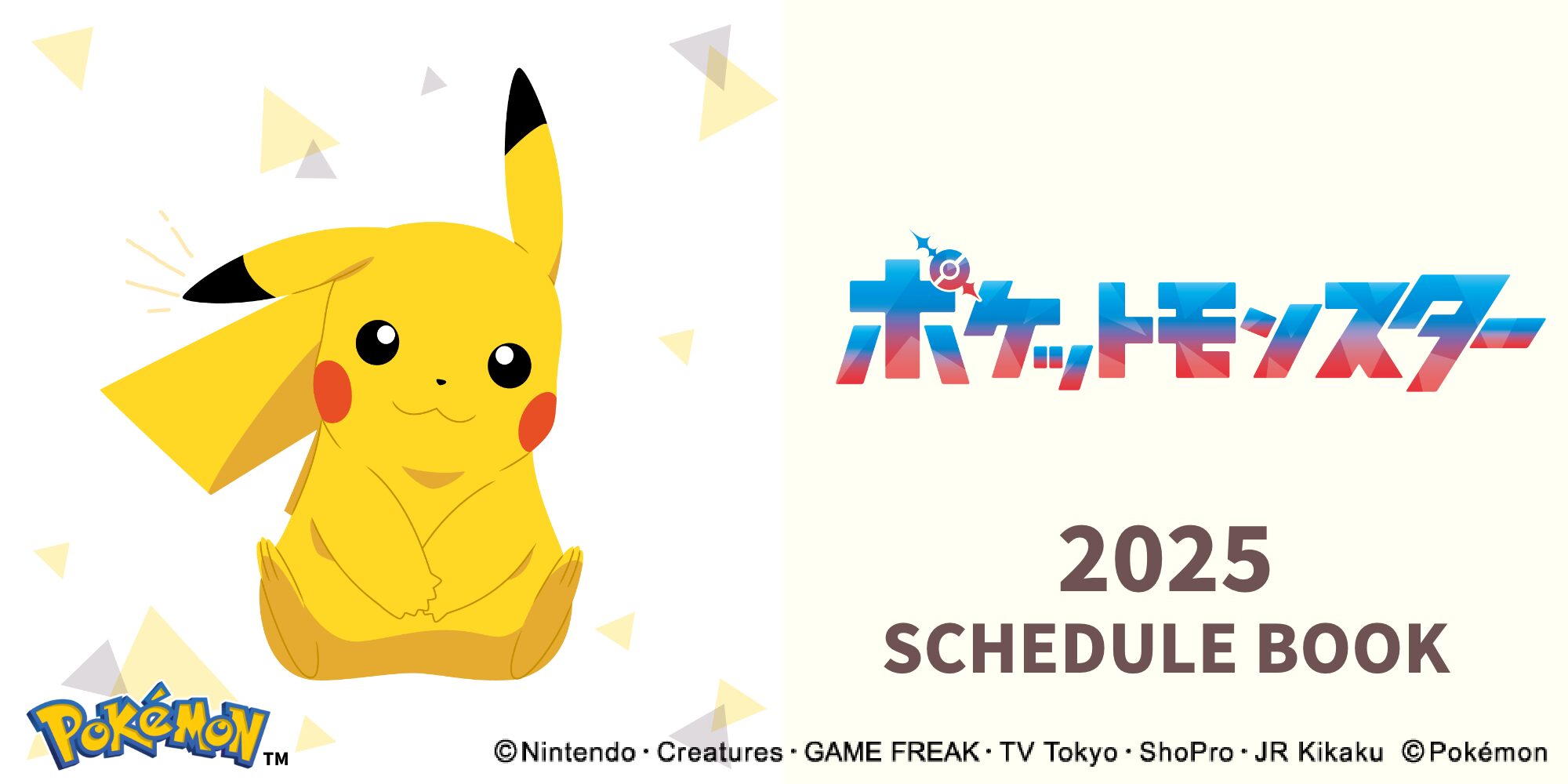 ポケットモンスター

2025
SCHEDULE BOOK

POKéMON TM

©Nintendo・Creatures・GAME FREAK・TV Tokyo・ShoPro・JR Kikaku ©Pokémon